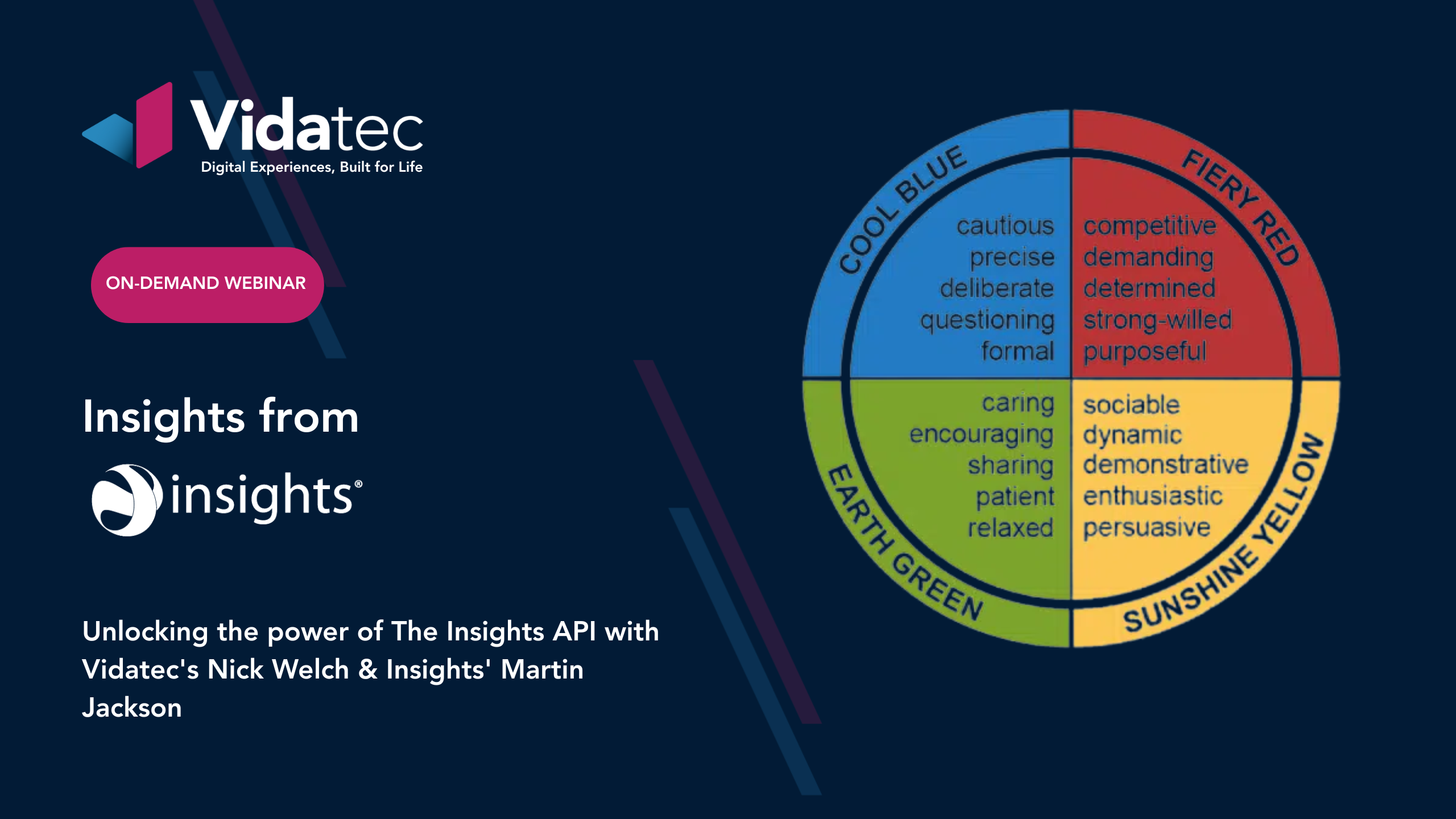 Vidatec
Digital Experiences, Built for Life

ON-DEMAND WEBINAR

Insights from

insights®

Unlocking the power of The Insights API with Vidatec's Nick Welch & Insights' Martin Jackson

COOL BLUE
cautious
precise
deliberate
questioning
formal

FIERY RED
competitive
demanding
determined
strong-willed
purposeful

EARTH GREEN
caring
encouraging
sharing
patient
relaxed

SUNSHINE YELLOW
sociable
dynamic
demonstrative
enthusiastic
persuasive